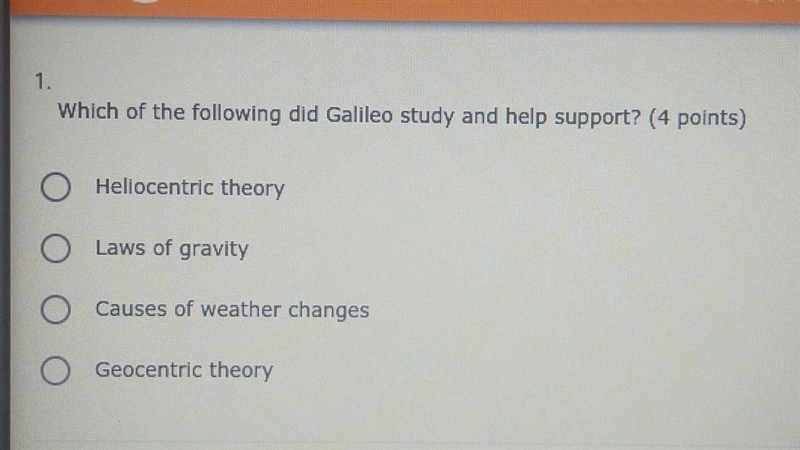 1.

Which of the following did Galileo study and help support? (4 points)

Heliocentric theory

Laws of gravity

Causes of weather changes

Geocentric theory